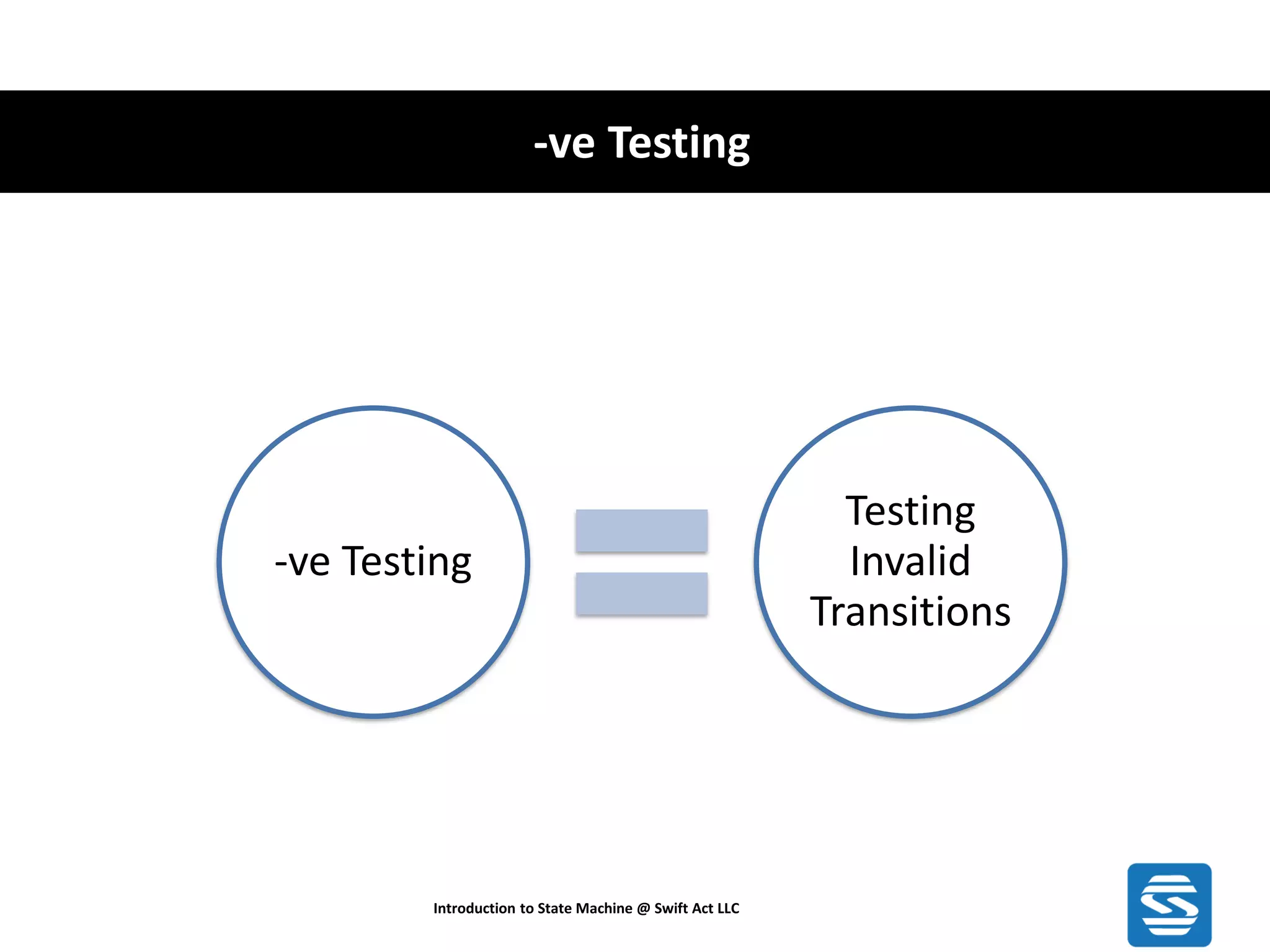 -ve Testing

-ve Testing

Testing Invalid Transitions

Introduction to State Machine @ Swift Act LLC